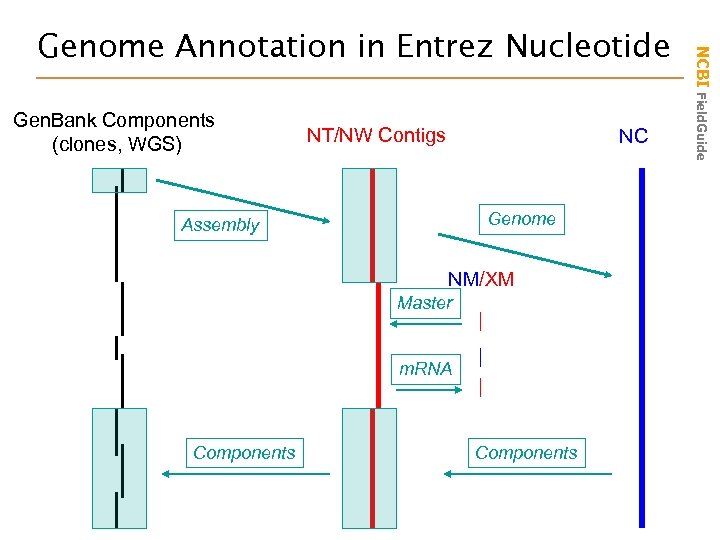 Genome Annotation in Entrez Nucleotide

NCBI FieldGuide

GenBank Components (clones, WGS)

NT/NW Contigs

NC

Assembly

Genome

NM/XM

Master

mRNA

Components

Components